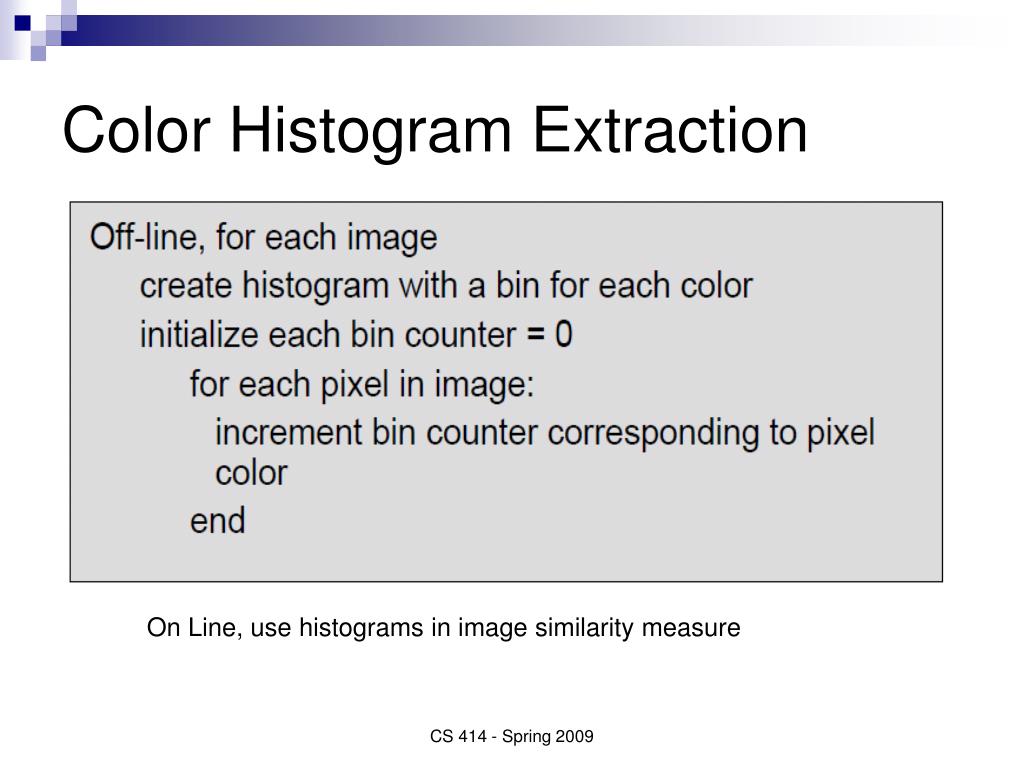 Color Histogram Extraction

Off-line, for each image
create histogram with a bin for each color
initialize each bin counter = 0
for each pixel in image:
increment bin counter corresponding to pixel color
end

On Line, use histograms in image similarity measure

CS 414 - Spring 2009